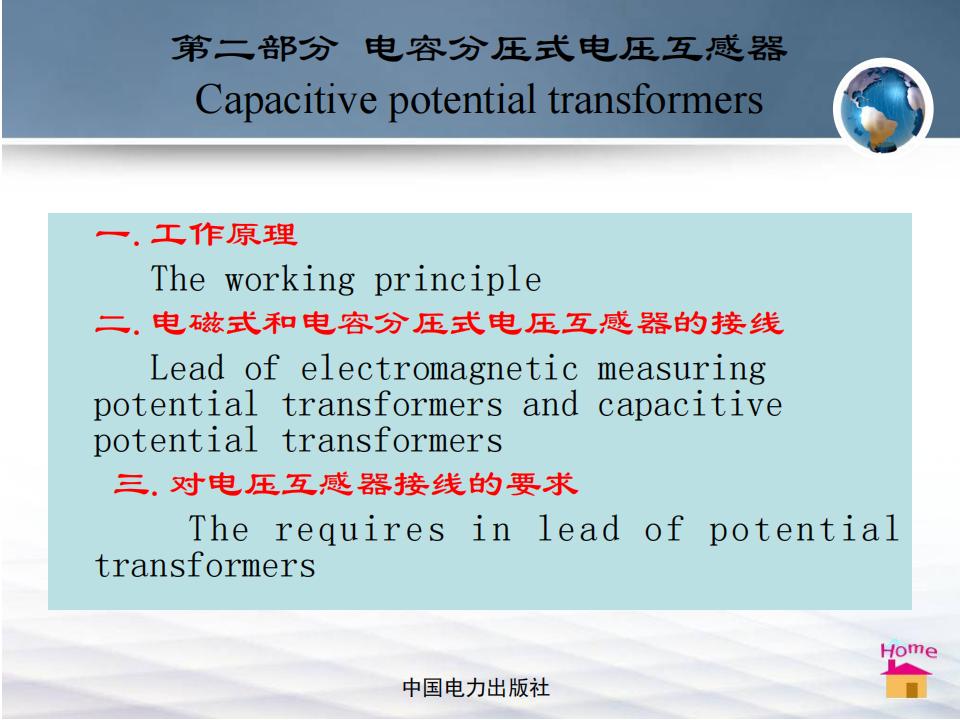 第二部分 电容分压式电压互感器
Capacitive potential transformers

一. 工作原理

The working principle

二. 电磁式和电容分压式电压互感器的接线

Lead of electromagnetic measuring potential transformers and capacitive potential transformers

三. 对电压互感器接线的要求

The requires in lead of potential transformers

Home

中国电力出版社